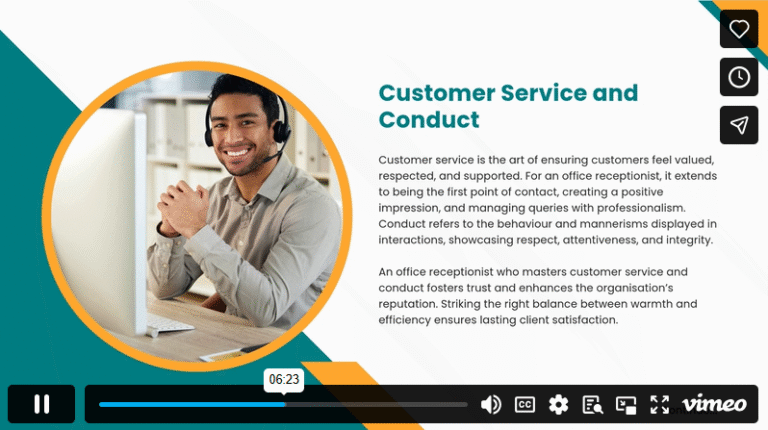 Customer Service and Conduct

Customer service is the art of ensuring customers feel valued, respected, and supported. For an office receptionist, it extends to being the first point of contact, creating a positive impression, and managing queries with professionalism. Conduct refers to the behaviour and mannerisms displayed in interactions, showcasing respect, attentiveness, and integrity.

An office receptionist who masters customer service and conduct fosters trust and enhances the organisation's reputation. Striking the right balance between warmth and efficiency ensures lasting client satisfaction.

06:23

CC

vimeo